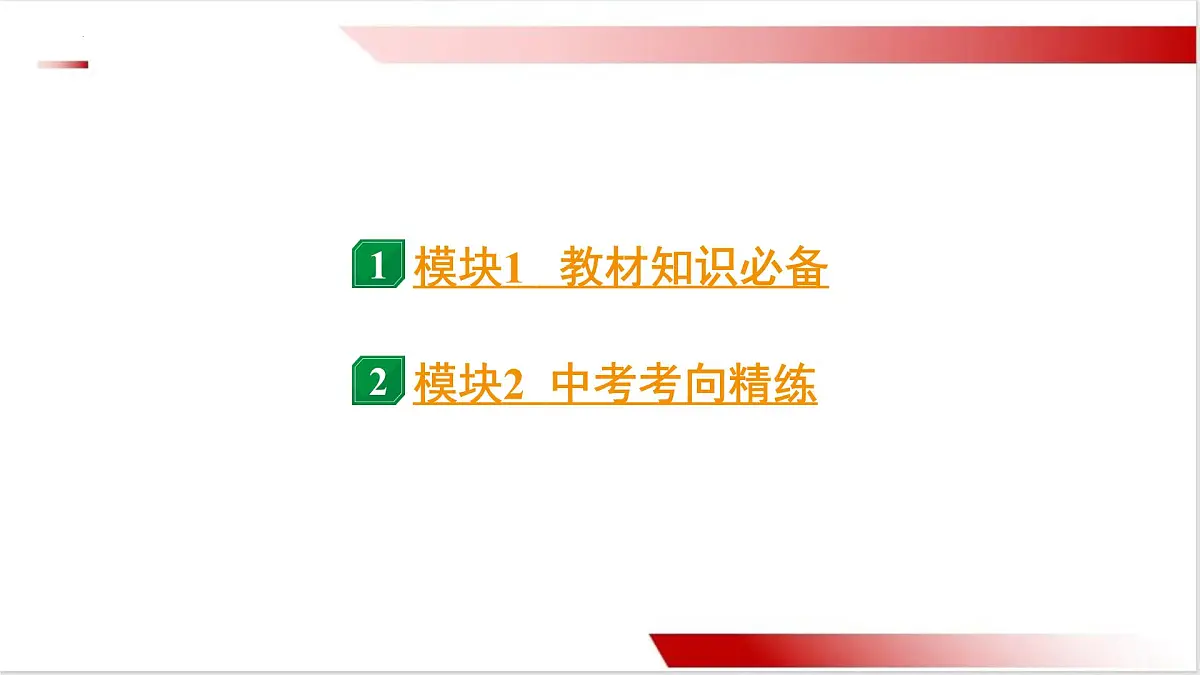 1 模块1 教材知识必备

2 模块2 中考考向精练